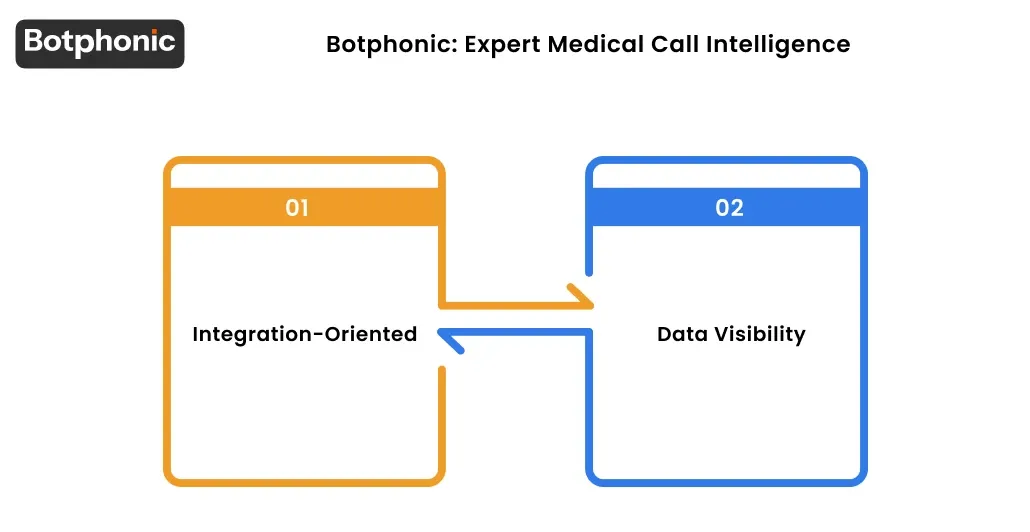 Botphonic

Botphonic: Expert Medical Call Intelligence

01

Integration-Oriented

02

Data Visibility